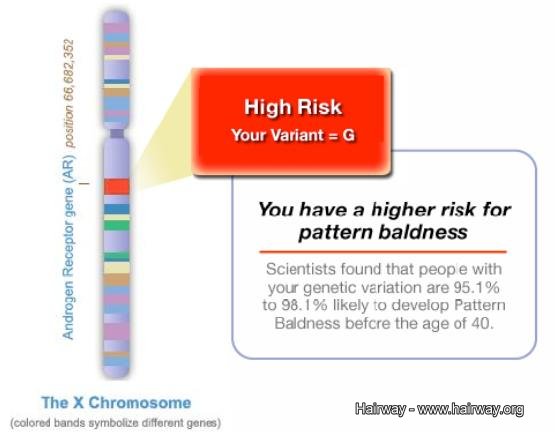 Androgen Receptor gene (AR) position 66,682,352

High Risk
Your Variant = G

You have a higher risk for pattern baldness

Scientists found that people with your genetic variation are 95.1% to 98.1% likely to develop Pattern Baldness before the age of 40.

The X Chromosome
(colored bands symbolize different genes)

Hairway - www.hairway.org